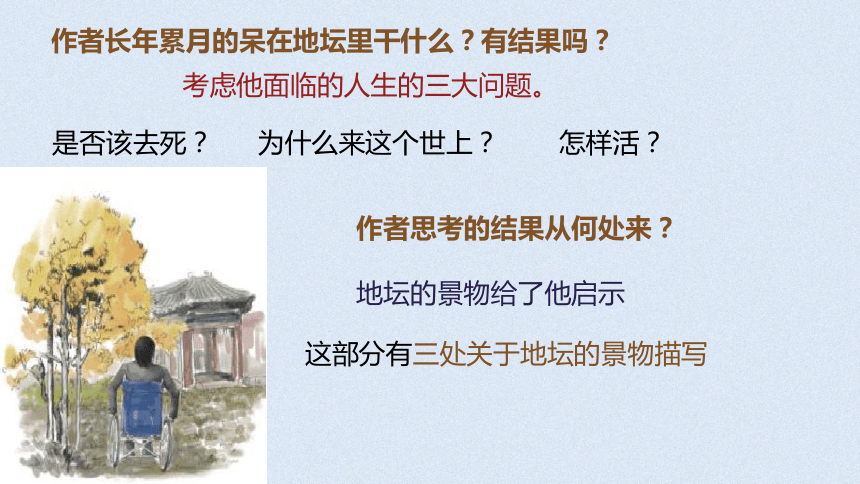 作者长年累月的呆在地坛里干什么？有结果吗？

考虑他面临的人生的三大问题。

是否该去死？　为什么来这个世上？　怎样活？

作者思考的结果从何处来？

地坛的景物给了他启示

这部分有三处关于地坛的景物描写